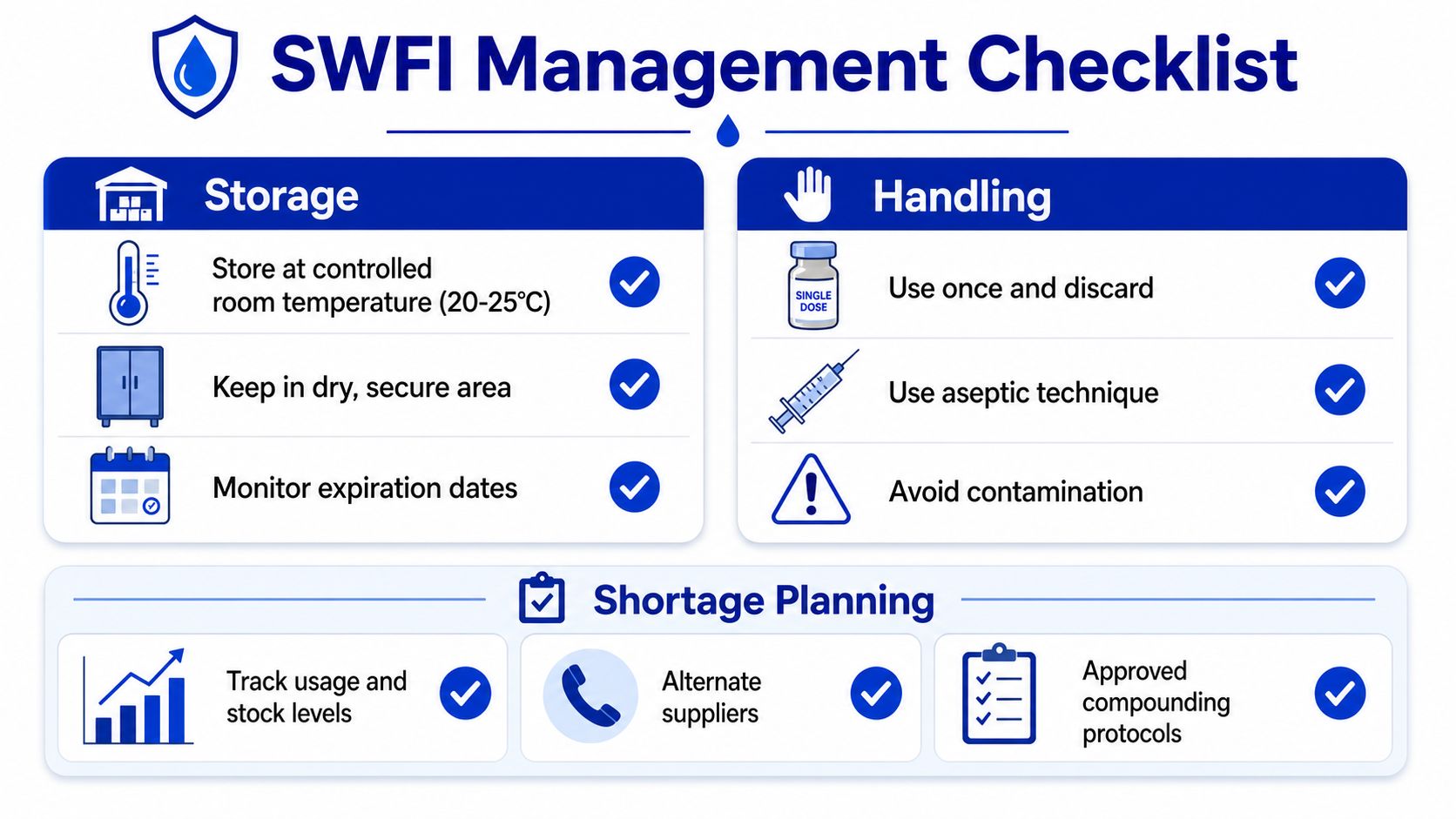 SWFI Management Checklist

Storage

Store at controlled room temperature (20-25°C)

Keep in dry, secure area

Monitor expiration dates

Handling

SINGLE DOSE

Use once and discard

Use aseptic technique

Avoid contamination

Shortage Planning

Track usage and stock levels

Alternate suppliers

Approved compounding protocols